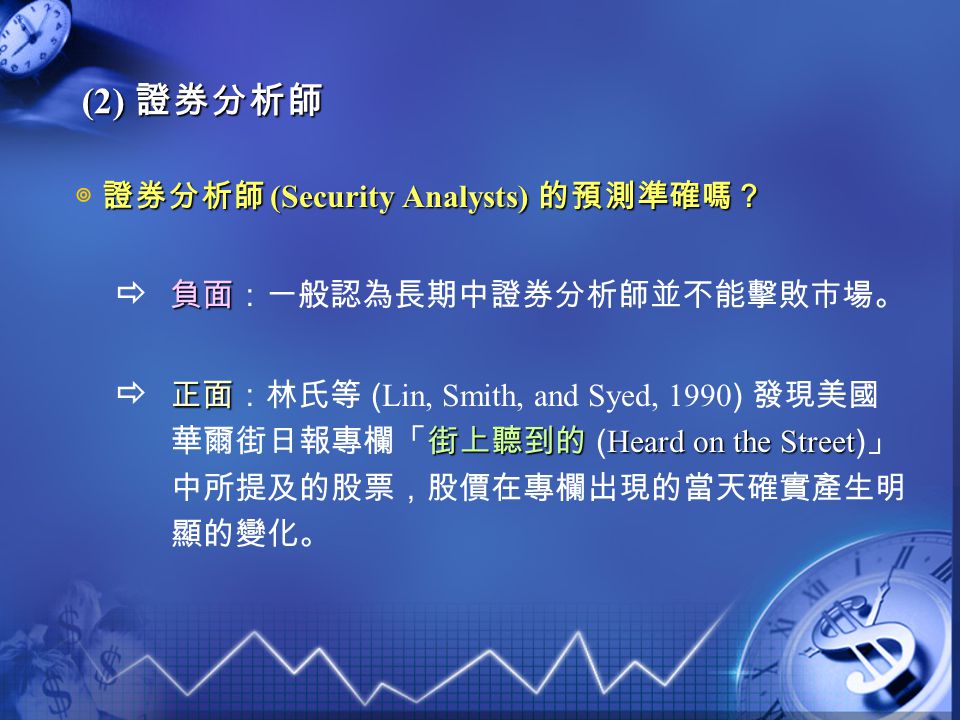 (2) 證券分析師

◎ 證券分析師 (Security Analysts) 的預測準確嗎？

⇨ 負面：一般認為長期中證券分析師並不能擊敗市場。

⇨ 正面：林氏等 (Lin, Smith, and Syed, 1990) 發現美國華爾街日報專欄「街上聽到的 (Heard on the Street)」中所提及的股票，股價在專欄出現的當天確實產生明顯的變化。